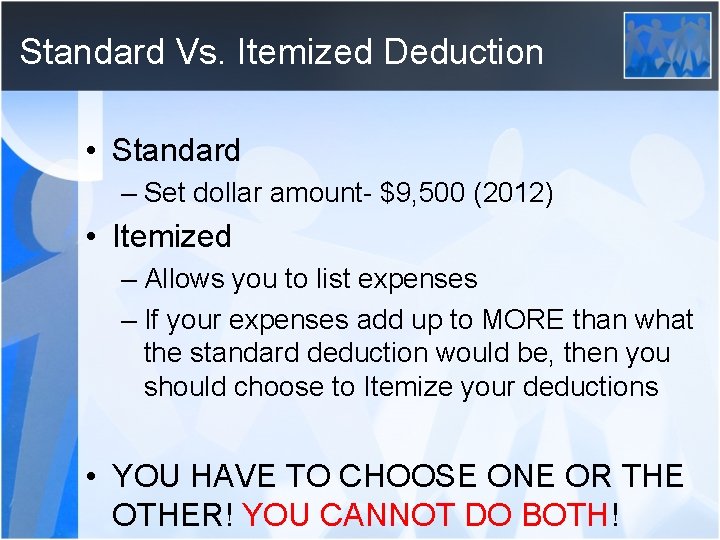 Standard Vs. Itemized Deduction

• Standard
– Set dollar amount- \$9,500 (2012)

• Itemized
– Allows you to list expenses
– If your expenses add up to MORE than what the standard deduction would be, then you should choose to Itemize your deductions

• YOU HAVE TO CHOOSE ONE OR THE OTHER! YOU CANNOT DO BOTH!